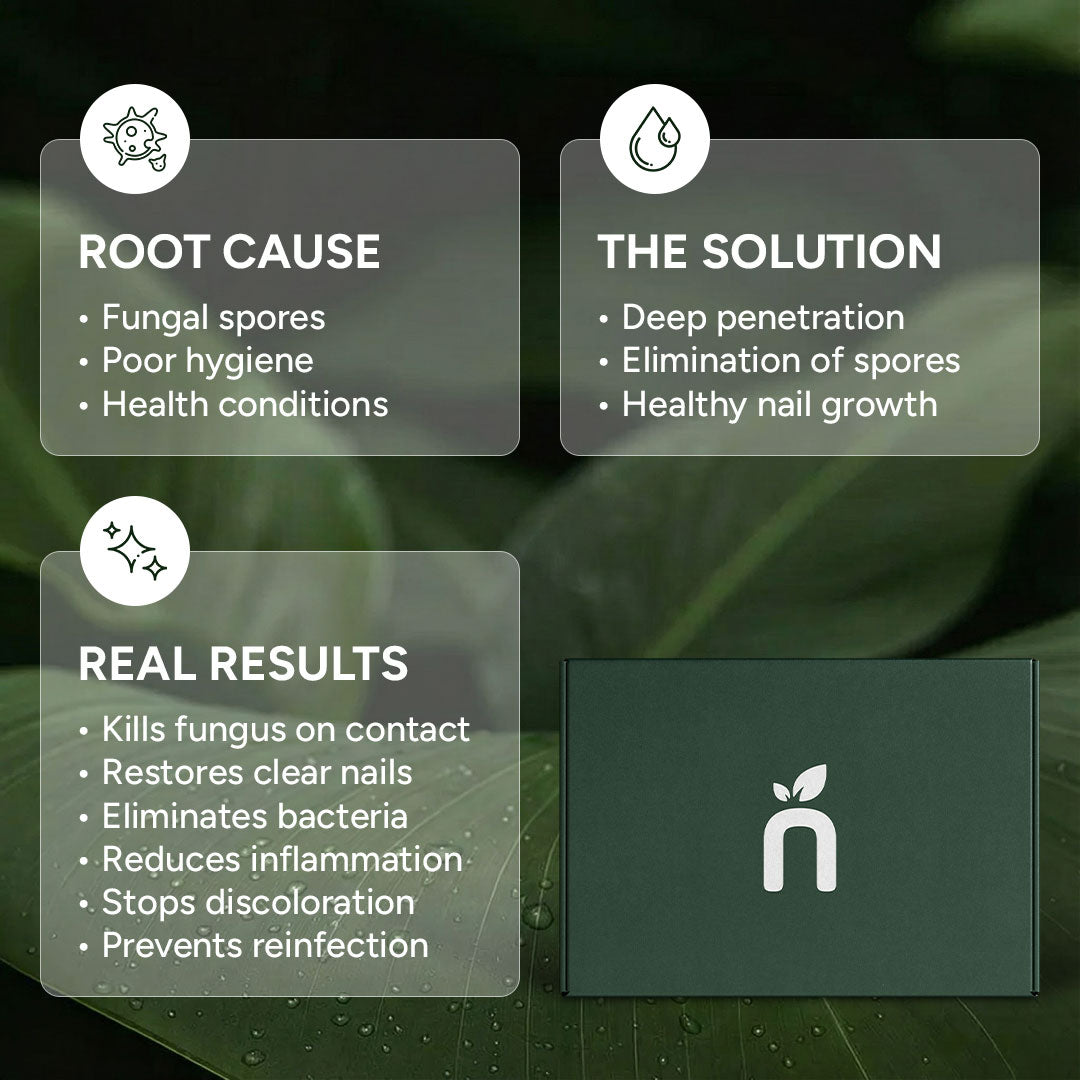 ROOT CAUSE
• Fungal spores
• Poor hygiene
• Health conditions

THE SOLUTION
• Deep penetration
• Elimination of spores
• Healthy nail growth

REAL RESULTS
• Kills fungus on contact
• Restores clear nails
• Eliminates bacteria
• Reduces inflammation
• Stops discoloration
• Prevents reinfection

n